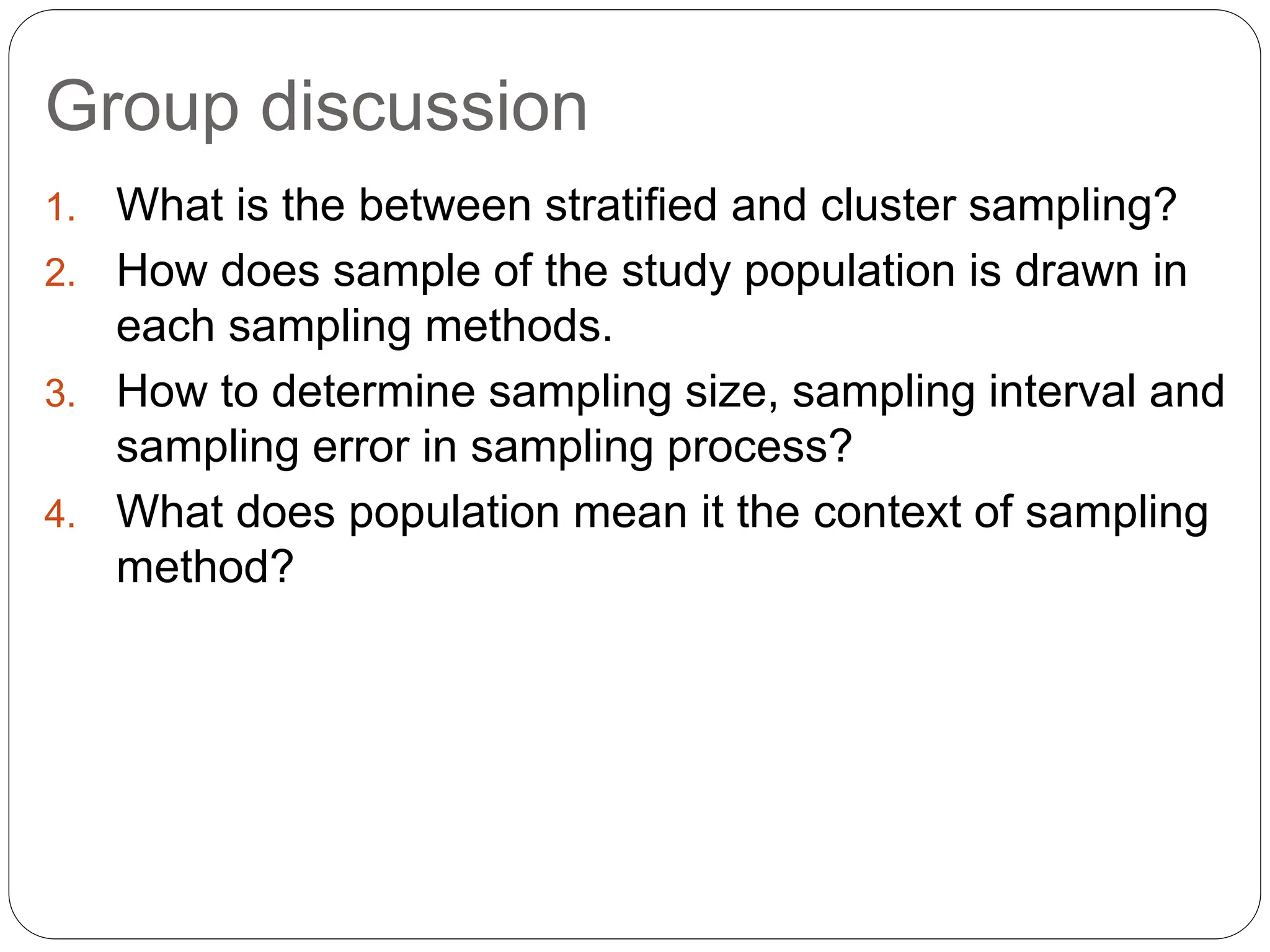 Group discussion

1. What is the between stratified and cluster sampling?
2. How does sample of the study population is drawn in each sampling methods.
3. How to determine sampling size, sampling interval and sampling error in sampling process?
4. What does population mean it the context of sampling method?